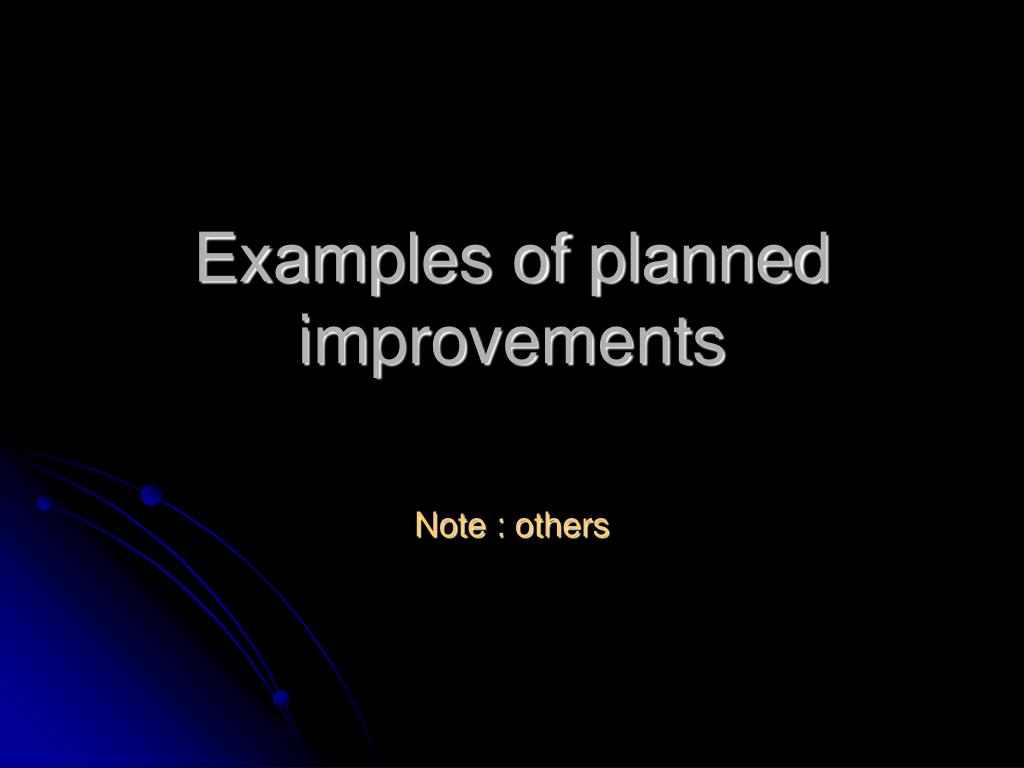 Examples of planned improvements

Note : others